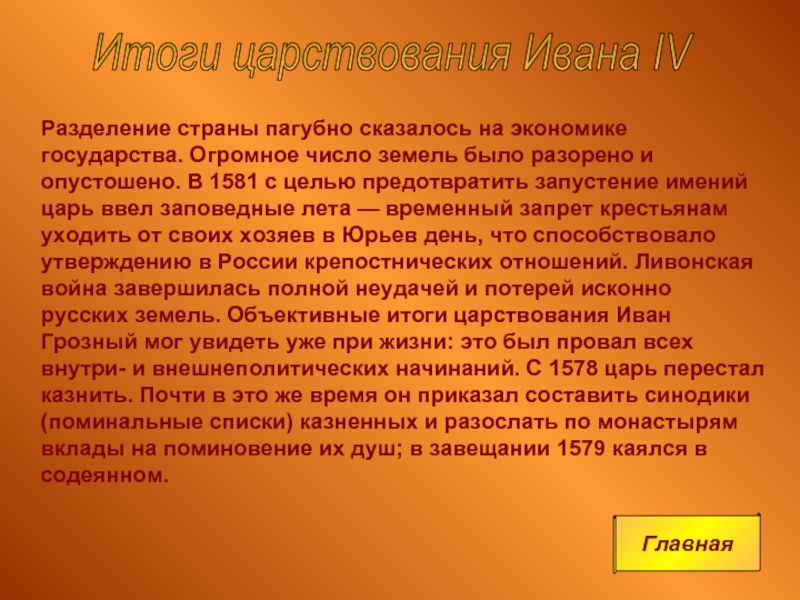 Итоги царствования Ивана IV

Разделение страны пагубно сказалось на экономике государства. Огромное число земель было разорено и опустошено. В 1581 с целью предотвратить запустение имений царь ввел заповедные лета — временный запрет крестьянам уходить от своих хозяев в Юрьев день, что способствовало утверждению в России крепостнических отношений. Ливонская война завершилась полной неудачей и потерей исконно русских земель. Объективные итоги царствования Иван Грозный мог увидеть уже при жизни: это был провал всех внутри- и внешнеполитических начинаний. С 1578 царь перестал казнить. Почти в это же время он приказал составить синодики (поминальные списки) казненных и разослать по монастырям вклады на поминовение их душ; в завещании 1579 каялся в содеянном.

Главная